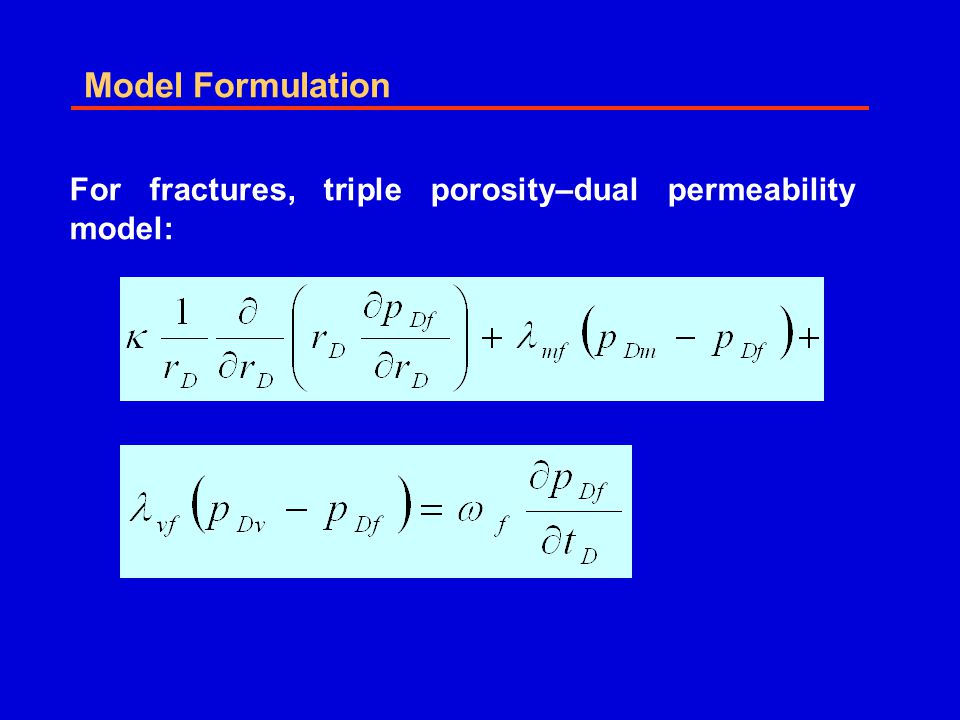 Model Formulation

For fractures, triple porosity–dual permeability model:

$\kappa \frac{1}{r_D} \frac{\partial}{\partial r_D} \left( r_D \frac{\partial p_{Df}}{\partial r_D} \right) + \lambda_{mf} \left( p_{Dm} - p_{Df} \right) +$

$\lambda_{vf} \left( p_{Dv} - p_{Df} \right) = \omega_f \frac{\partial p_{Df}}{\partial t_D}$